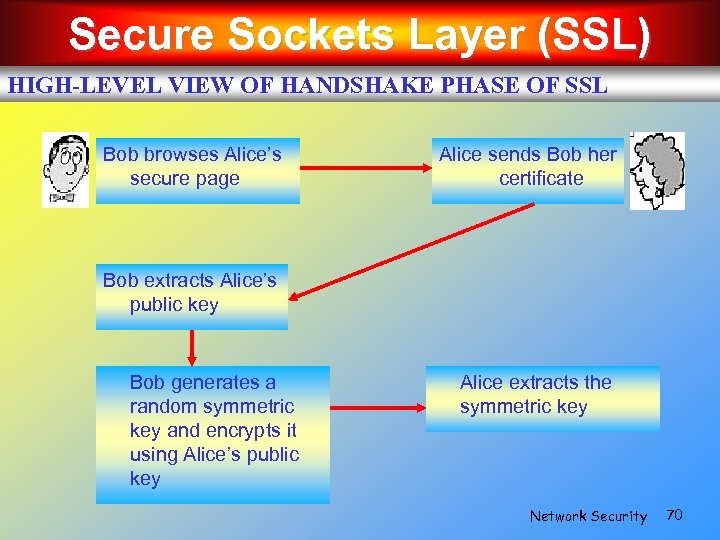 Secure Sockets Layer (SSL)

HIGH-LEVEL VIEW OF HANDSHAKE PHASE OF SSL

Bob browses Alice's secure page

Alice sends Bob her certificate

Bob extracts Alice's public key

Bob generates a random symmetric key and encrypts it using Alice's public key

Alice extracts the symmetric key

Network Security 70